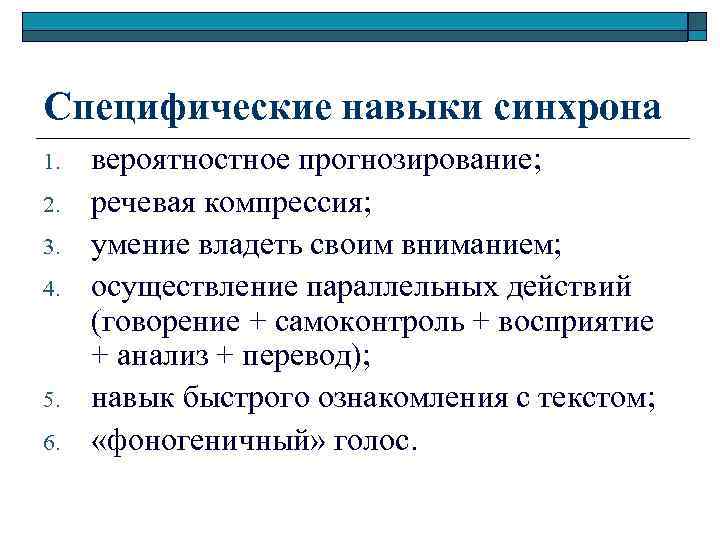 Специфические навыки синхрона

1. вероятностное прогнозирование;
2. речевая компрессия;
3. умение владеть своим вниманием;
4. осуществление параллельных действий (говорение + самоконтроль + восприятие + анализ + перевод);
5. навык быстрого ознакомления с текстом;
6. «фоногеничный» голос.